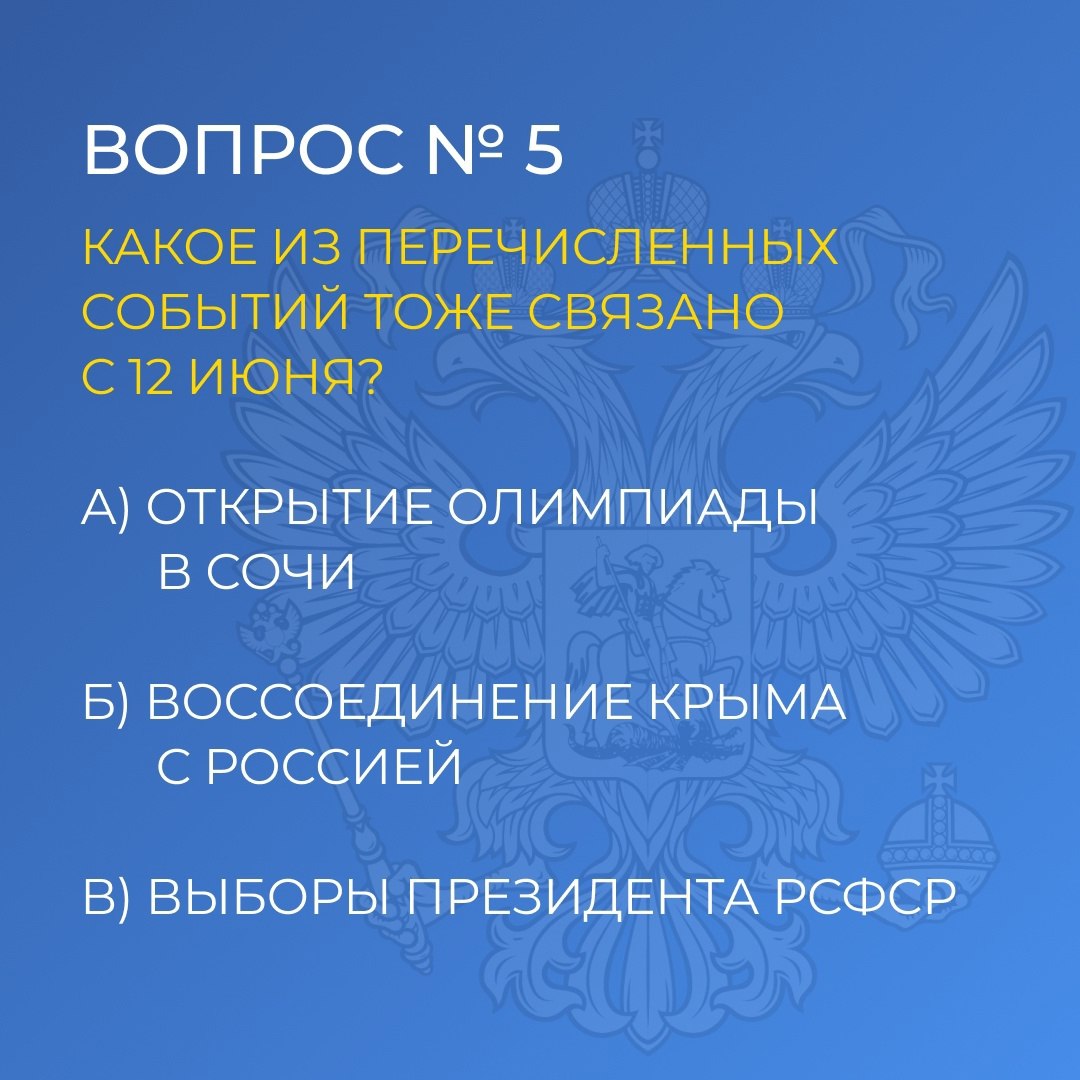 ВОПРОС № 5

КАКОЕ ИЗ ПЕРЕЧИСЛЕННЫХ СОБЫТИЙ ТОЖЕ СВЯЗАНО С 12 ИЮНЯ?

А) ОТКРЫТИЕ ОЛИМПИАДЫ В СОЧИ

Б) ВОССОЕДИНЕНИЕ КРЫМА С РОССИЕЙ

В) ВЫБОРЫ ПРЕЗИДЕНТА РСФСР